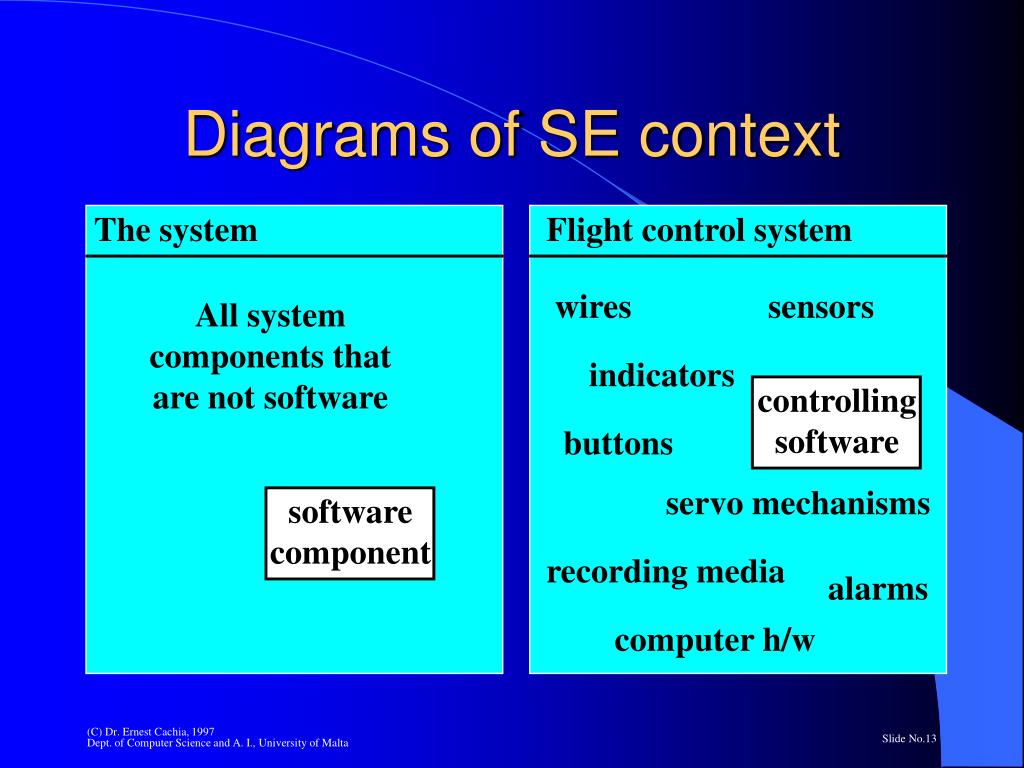 Diagrams of SE context

The system

All system components that are not software

software component

Flight control system

wires

sensors

indicators

controlling software

buttons

servo mechanisms

recording media

alarms

computer h/w

(C) Dr. Ernest Cachia, 1997
Dept. of Computer Science and A. I., University of Malta

Slide No.13